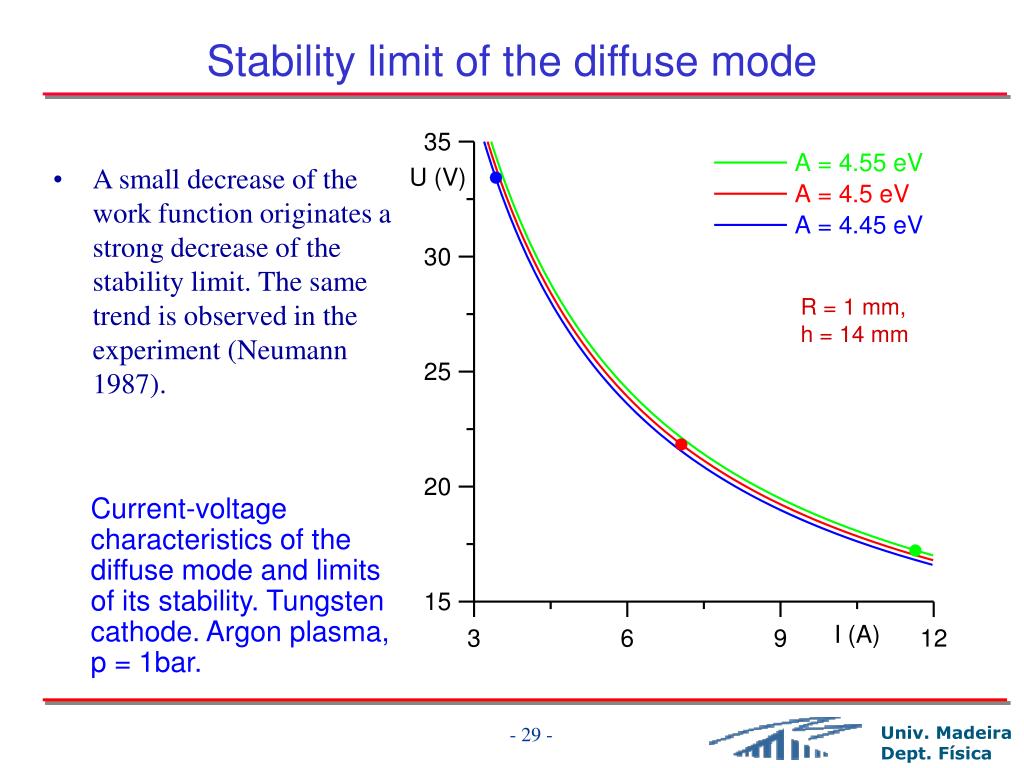 Stability limit of the diffuse mode

• A small decrease of the work function originates a strong decrease of the stability limit. The same trend is observed in the experiment (Neumann 1987).

Current-voltage characteristics of the diffuse mode and limits of its stability. Tungsten cathode. Argon plasma, p = 1bar.

35
U (V)
30
25
20
15
3
6
9
I (A)
12

A = 4.55 eV
A = 4.5 eV
A = 4.45 eV

R = 1 mm,
h = 14 mm

- 29 -

Univ. Madeira
Dept. Física